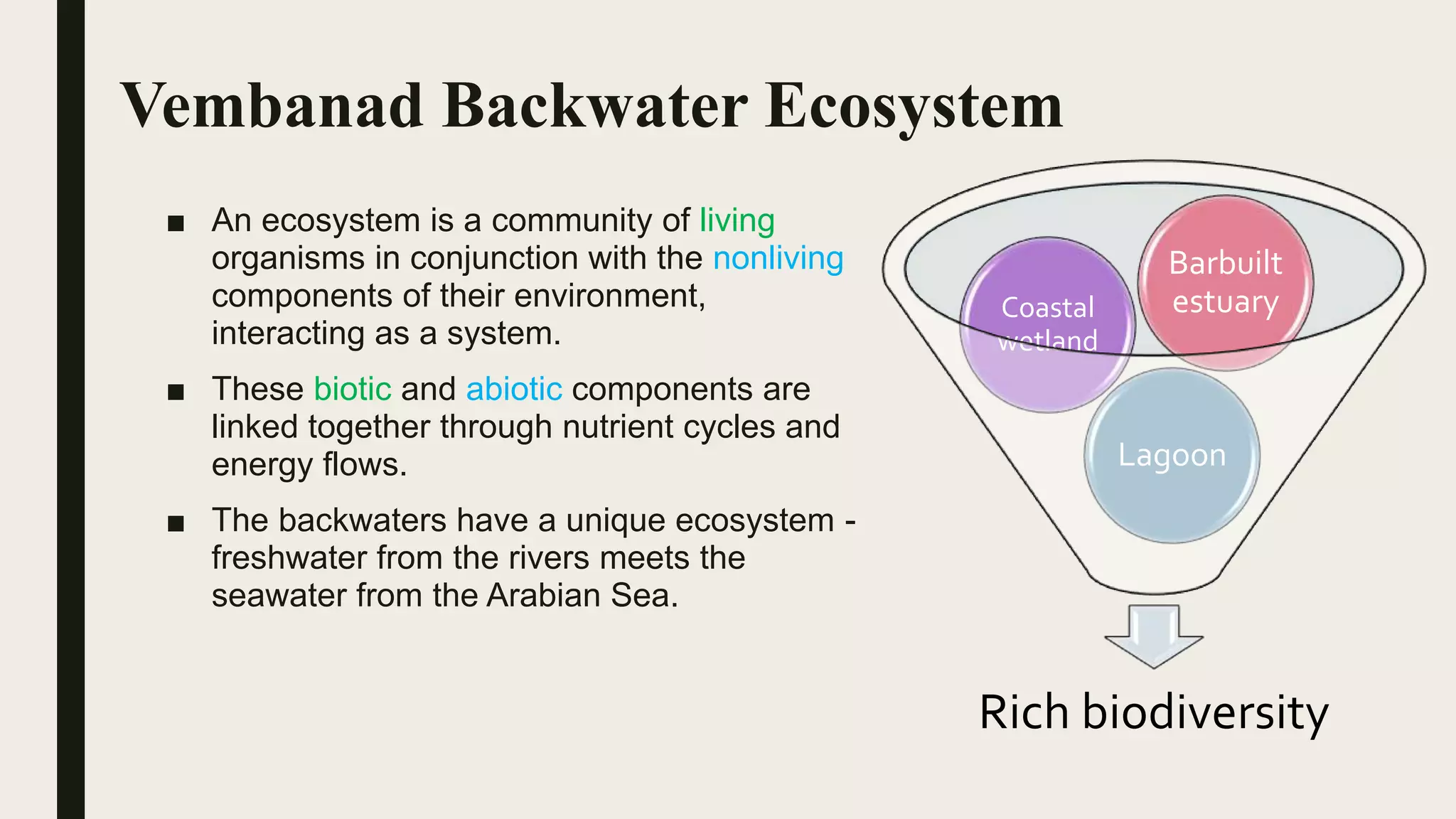 Vembanad Backwater Ecosystem

■ An ecosystem is a community of living organisms in conjunction with the nonliving components of their environment, interacting as a system.

■ These biotic and abiotic components are linked together through nutrient cycles and energy flows.

■ The backwaters have a unique ecosystem - freshwater from the rivers meets the seawater from the Arabian Sea.

Coastal wetland

Barbuilt estuary

Lagoon

Rich biodiversity